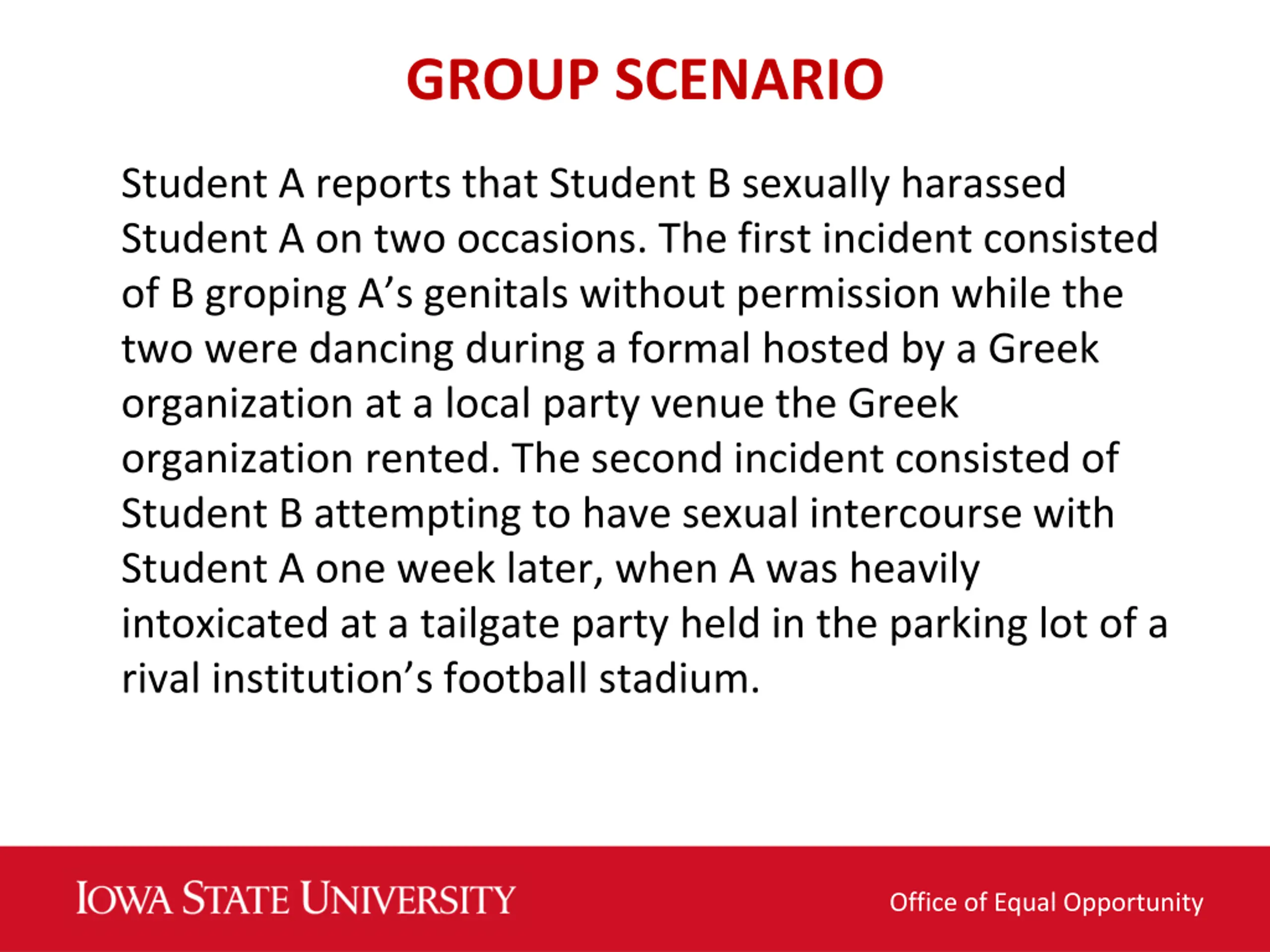 GROUP SCENARIO

Student A reports that Student B sexually harassed Student A on two occasions. The first incident consisted of B groping A's genitals without permission while the two were dancing during a formal hosted by a Greek organization at a local party venue the Greek organization rented. The second incident consisted of Student B attempting to have sexual intercourse with Student A one week later, when A was heavily intoxicated at a tailgate party held in the parking lot of a rival institution's football stadium.

IOWA STATE UNIVERSITY

Office of Equal Opportunity